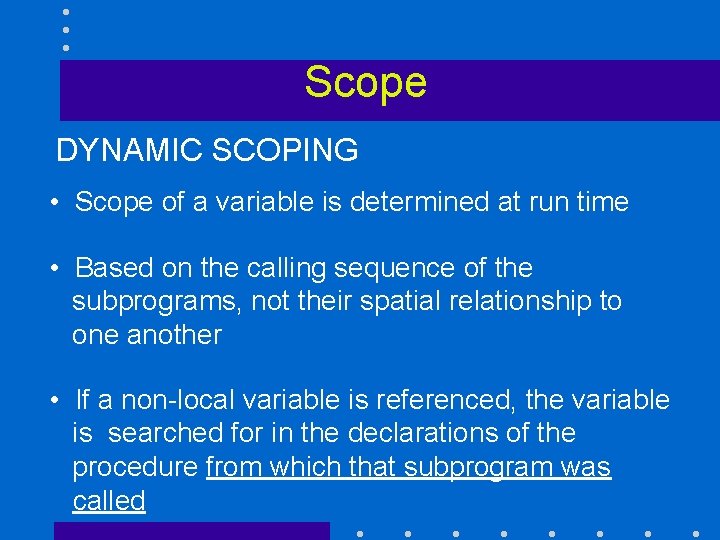 Scope

DYNAMIC SCOPING

• Scope of a variable is determined at run time

• Based on the calling sequence of the subprograms, not their spatial relationship to one another

• If a non-local variable is referenced, the variable is searched for in the declarations of the procedure from which that subprogram was called